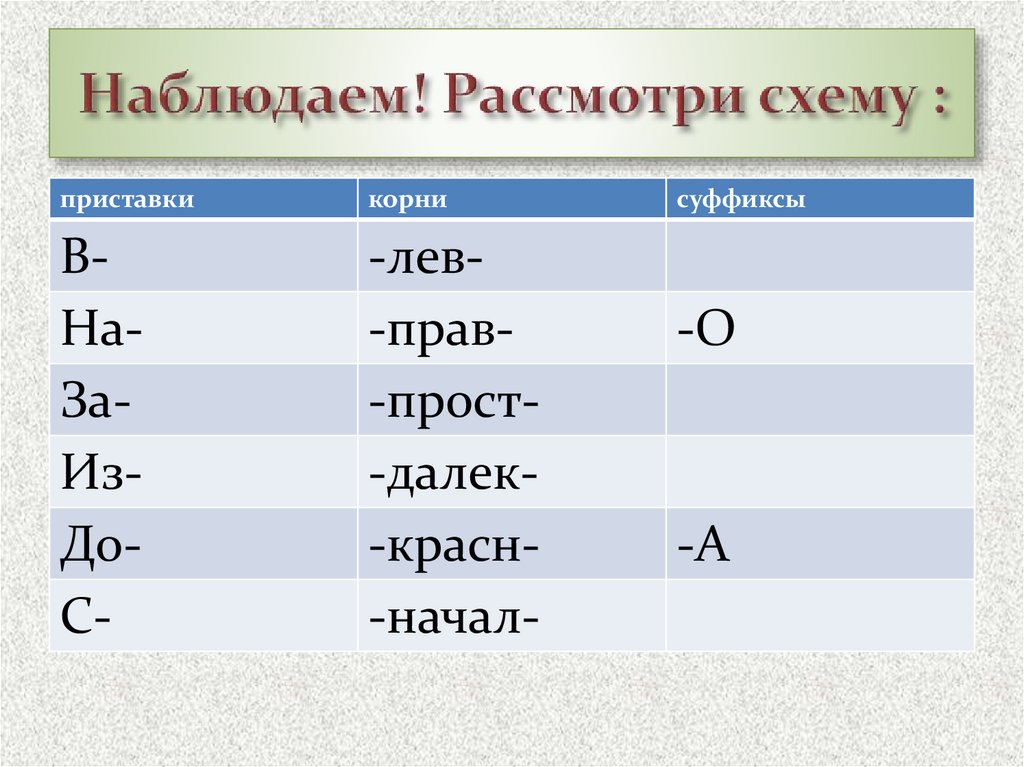 Наблюдаем! Рассмотри схему :

| приставки | корни | суффиксы |
|---|---|---|
| В- | -лев- | |
| На- | -прав- | -О |
| За- | -прост- | |
| Из- | -далек- | |
| До- | -красн- | -А |
| С- | -начал- | |